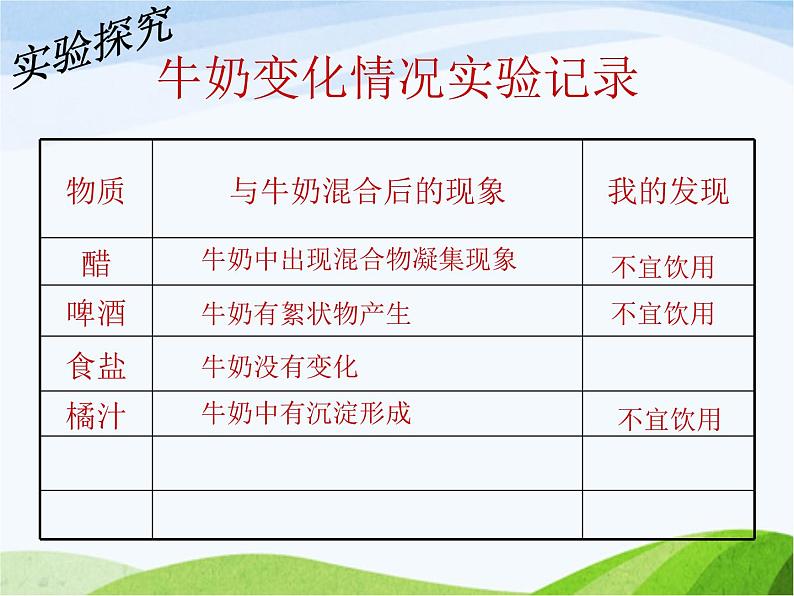 实验探究

牛奶变化情况实验记录

| 物质 | 与牛奶混合后的现象 | 我的发现 |
|---|---|---|
| 醋 | 牛奶中出现混合物凝集现象 | 不宜饮用 |
| 啤酒 | 牛奶有絮状物产生 | 不宜饮用 |
| 食盐 | 牛奶没有变化 | |
| 橘汁 | 牛奶中有沉淀形成 | 不宜饮用 |
| | | |
| | | |